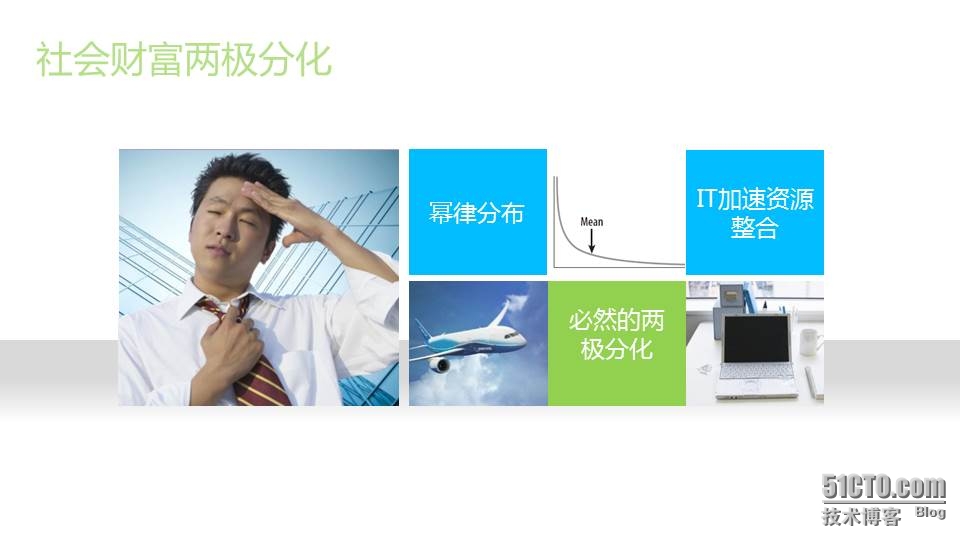 社会财富两极分化

幂律分布

Mean

IT加速资源整合

必然的两极分化

51CTO.com
技术博客 Blog